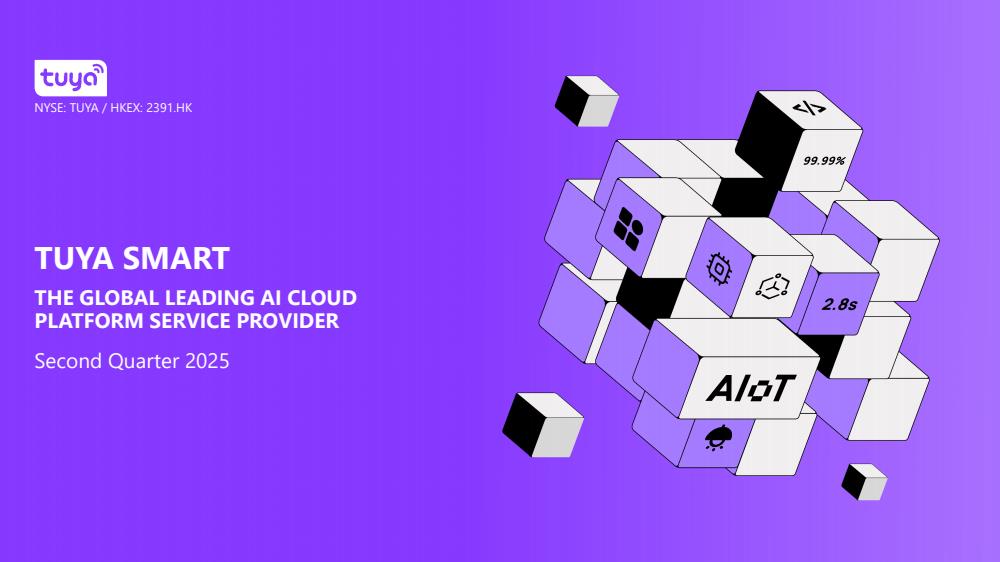 tuya

NYSE: TUYA / HKEX: 2391.HK

TUYA SMART

THE GLOBAL LEADING AI CLOUD PLATFORM SERVICE PROVIDER

Second Quarter 2025

</>

99.99%

2.8s

AIoT